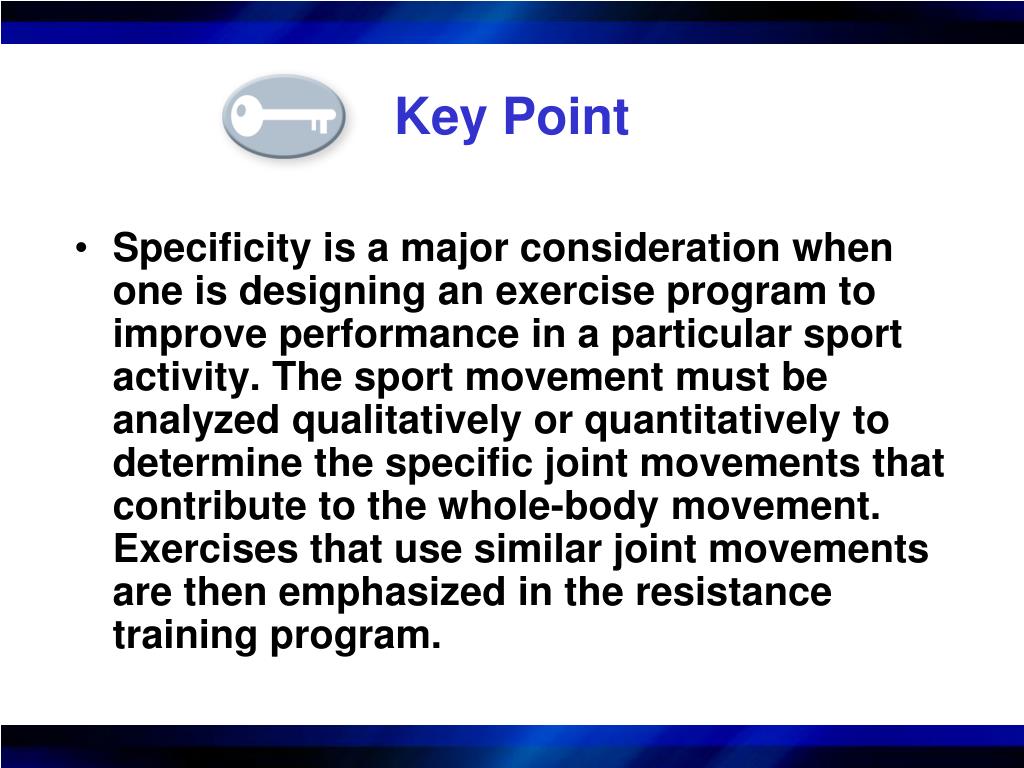 Key Point

• Specificity is a major consideration when one is designing an exercise program to improve performance in a particular sport activity. The sport movement must be analyzed qualitatively or quantitatively to determine the specific joint movements that contribute to the whole-body movement. Exercises that use similar joint movements are then emphasized in the resistance training program.